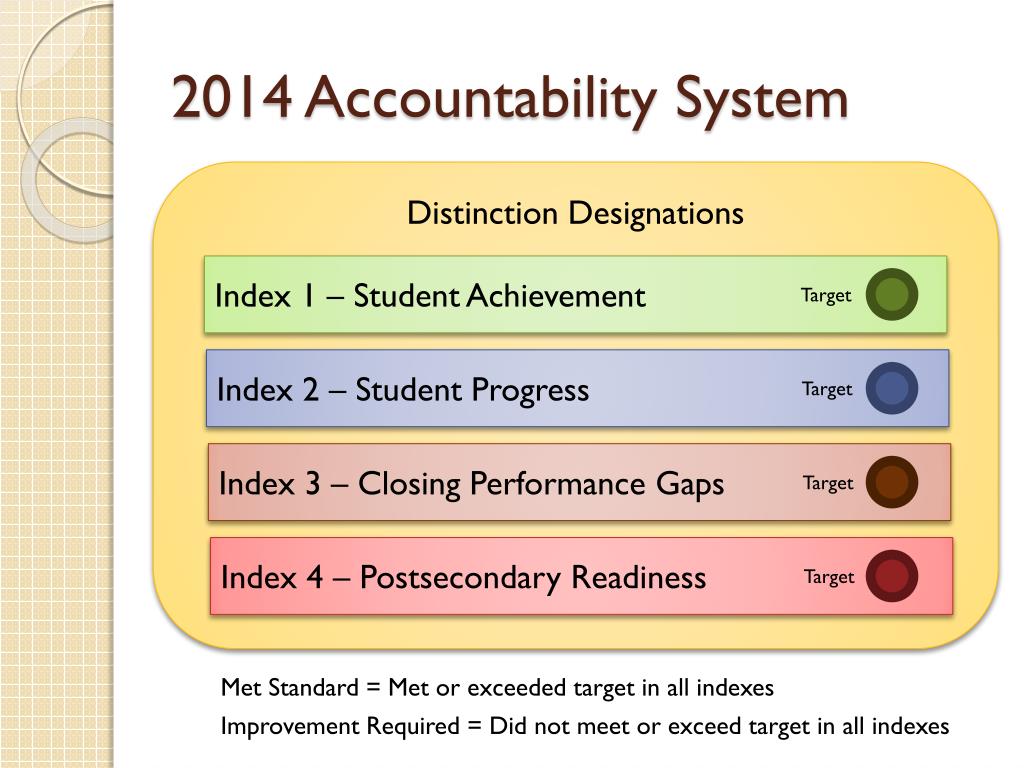 2014 Accountability System

Distinction Designations

Index 1 – Student Achievement Target

Index 2 – Student Progress Target

Index 3 – Closing Performance Gaps Target

Index 4 – Postsecondary Readiness Target

Met Standard = Met or exceeded target in all indexes

Improvement Required = Did not meet or exceed target in all indexes